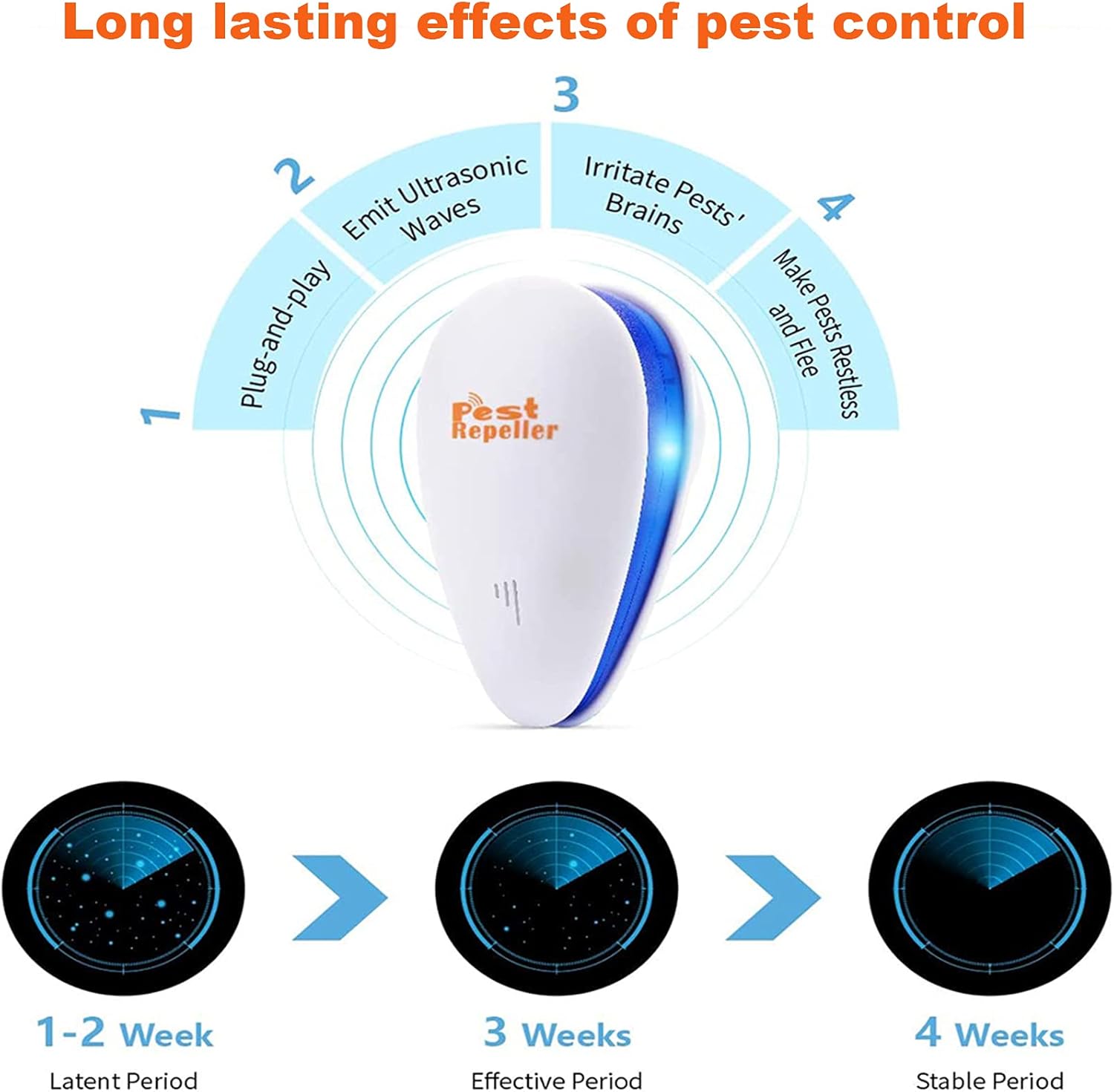 Long lasting effects of pest control

1
Plug-and-play

2
Emit Ultrasonic Waves

3
Irritate Pests' Brains

4
Make Pests Restless and Flee

Pest Repeller

1-2 Week
Latent Period

3 Weeks
Effective Period

4 Weeks
Stable Period